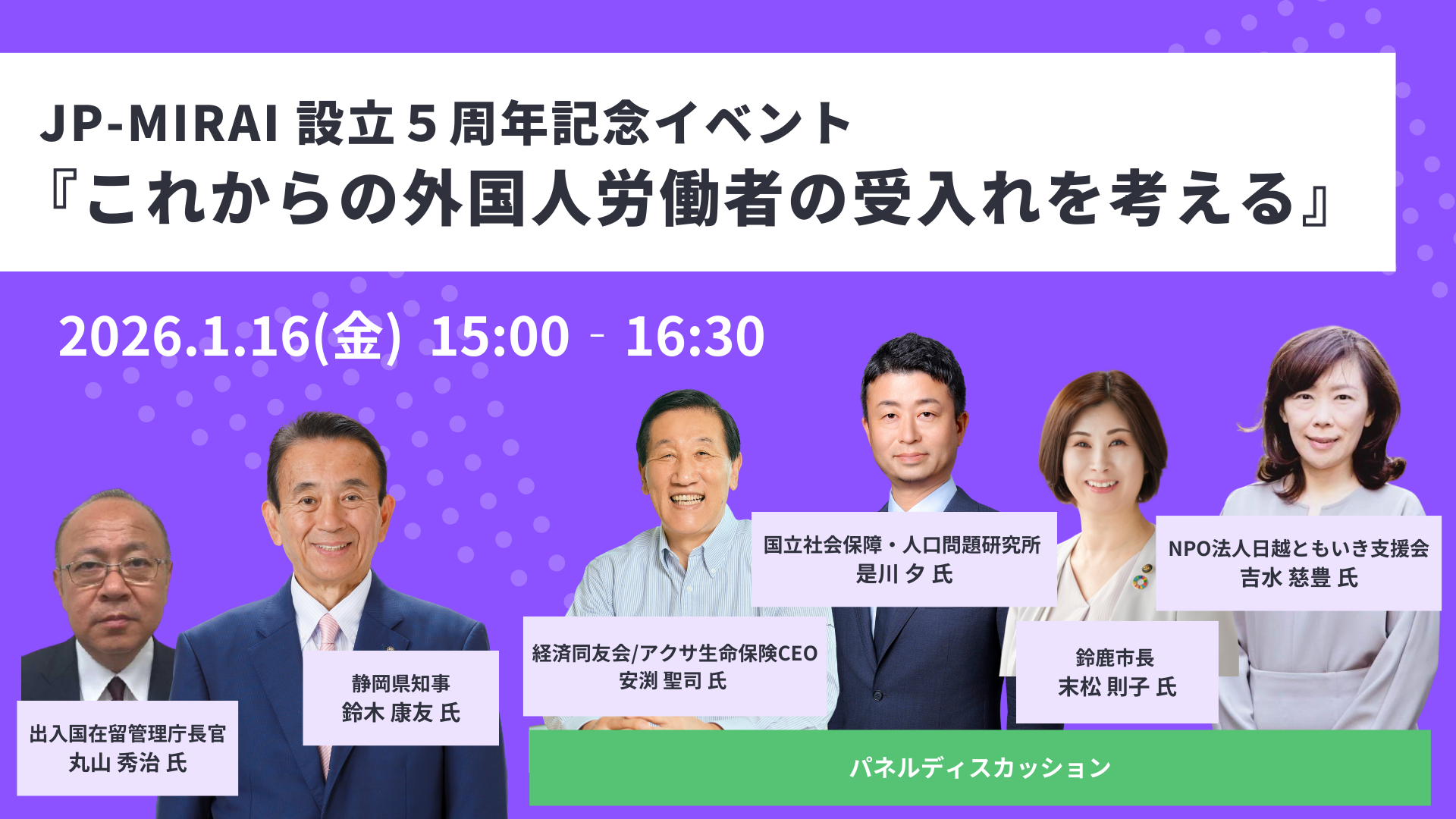 JP-MIRAI 設立５周年記念イベント
『これからの外国人労働者の受入れを考える』

2026.1.16(金) 15:00 - 16:30

出入国在留管理庁長官
丸山 秀治 氏

静岡県知事
鈴木 康友 氏

経済同友会/アクサ生命保険CEO
安渕 聖司 氏

国立社会保障・人口問題研究所
是川 夕 氏

鈴鹿市長
末松 則子 氏

NPO法人日越ともいき支援会
吉水 慈豊 氏

パネルディスカッション